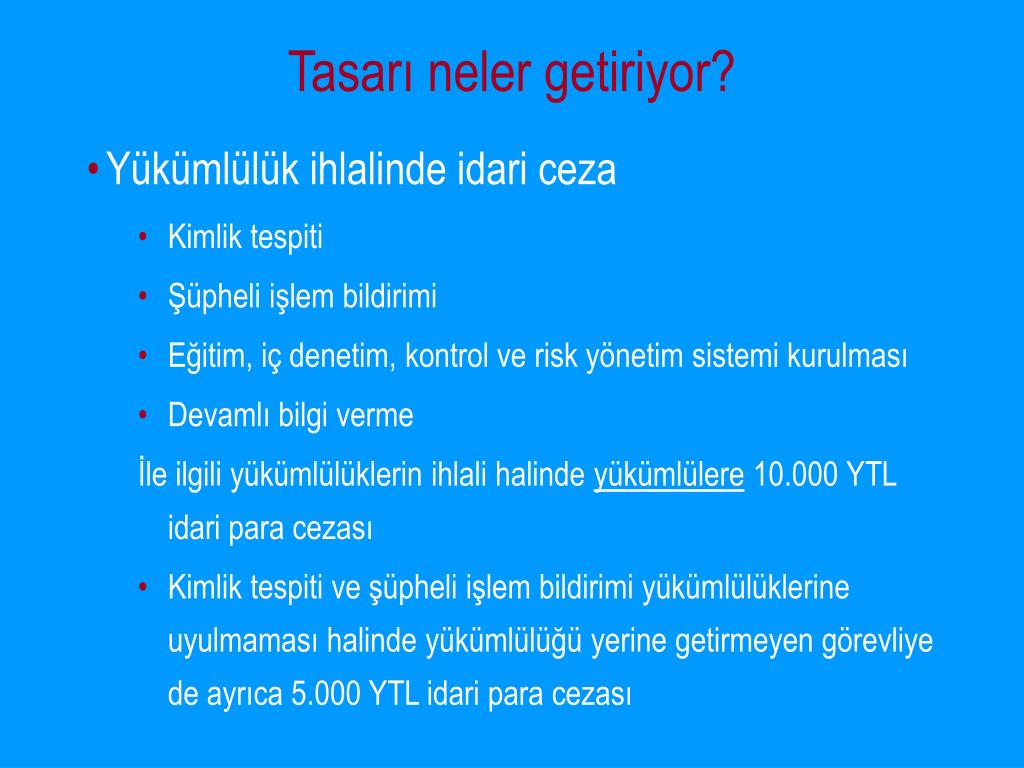 Tasarı neler getiriyor?

• Yükümlülük ihlalinde idari ceza

• Kimlik tespiti

• Şüpheli işlem bildirimi

• Eğitim, iç denetim, kontrol ve risk yönetim sistemi kurulması

• Devamlı bilgi verme

İle ilgili yükümlülüklerin ihlali halinde yükümlülere 10.000 YTL idari para cezası

• Kimlik tespiti ve şüpheli işlem bildirimi yükümlülüklerine uyulmaması halinde yükümlülüğü yerine getirmeyen görevliye de ayrıca 5.000 YTL idari para cezası